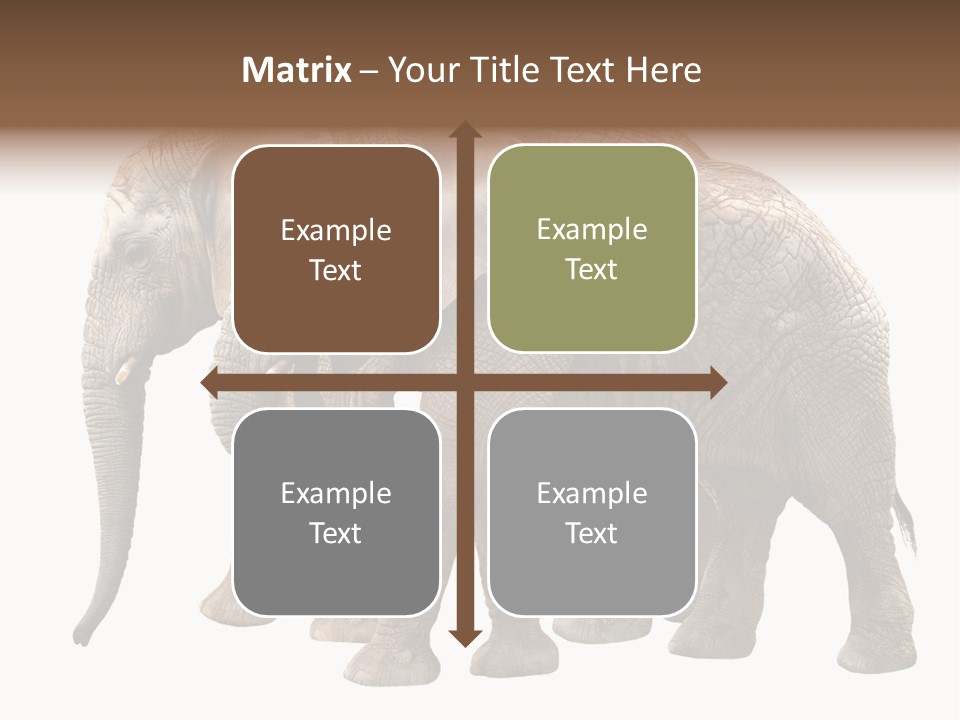 Matrix – Your Title Text Here

Example Text

Example Text

Example Text

Example Text